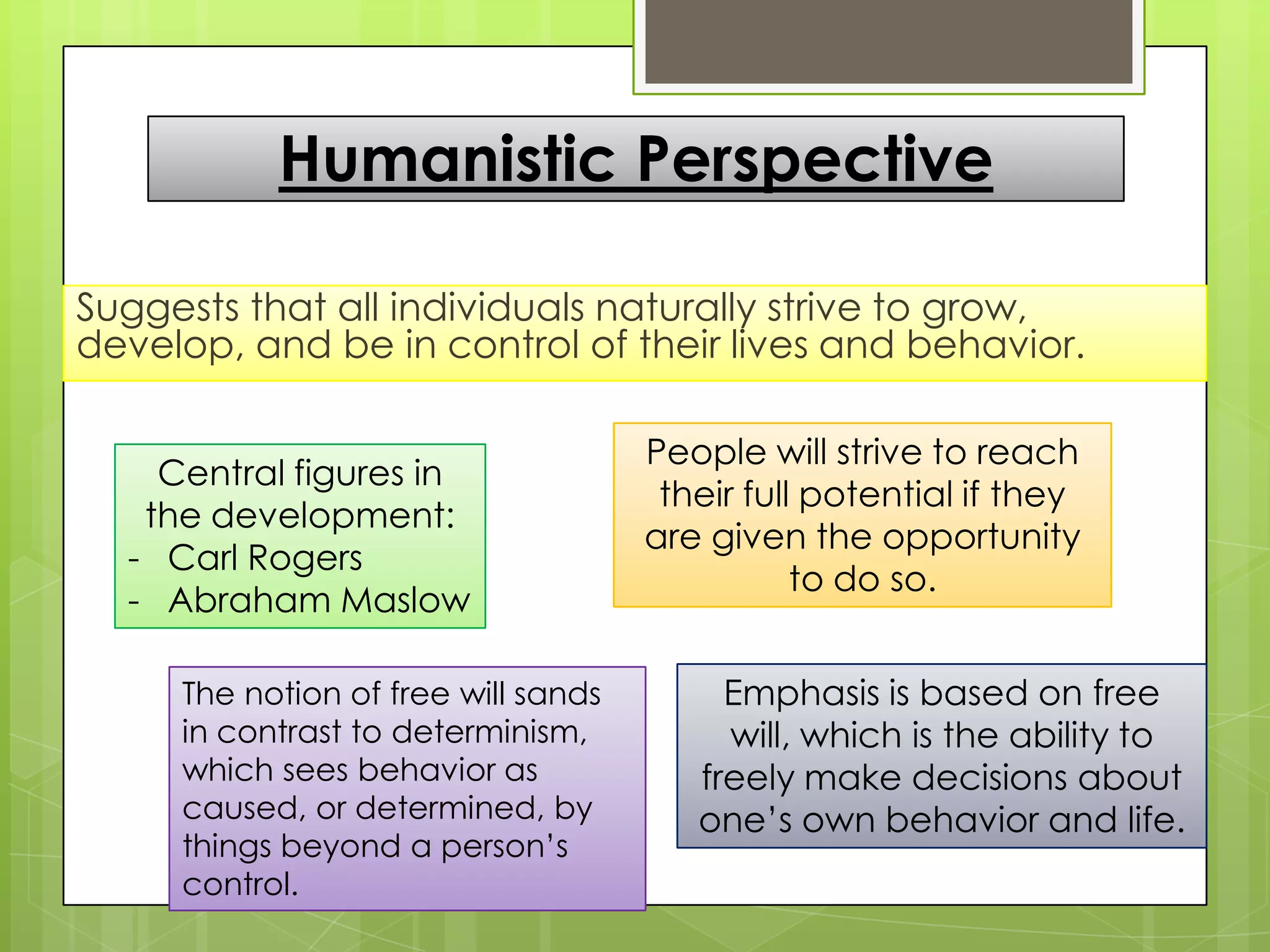 Humanistic Perspective

Suggests that all individuals naturally strive to grow, develop, and be in control of their lives and behavior.

Central figures in the development:
- Carl Rogers
- Abraham Maslow

People will strive to reach their full potential if they are given the opportunity to do so.

The notion of free will sands in contrast to determinism, which sees behavior as caused, or determined, by things beyond a person's control.

Emphasis is based on free will, which is the ability to freely make decisions about one's own behavior and life.